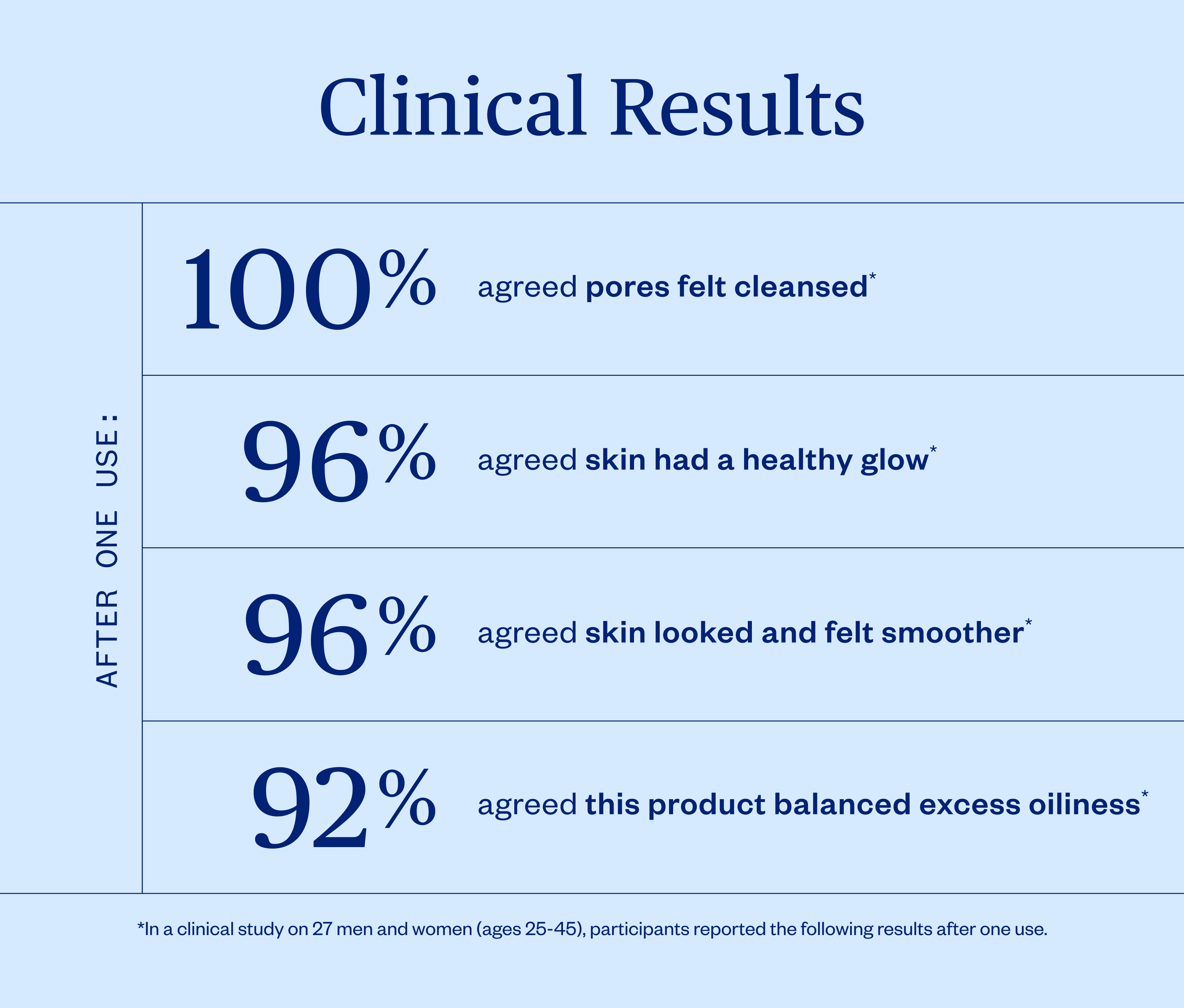 Clinical Results

AFTER ONE USE:

100% agreed pores felt cleansed*

96% agreed skin had a healthy glow*

96% agreed skin looked and felt smoother*

92% agreed this product balanced excess oiliness*

*In a clinical study on 27 men and women (ages 25-45), participants reported the following results after one use.